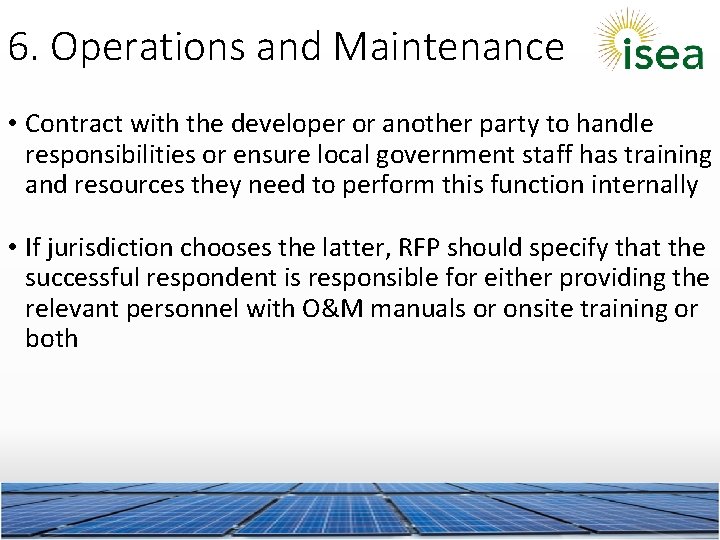 6. Operations and Maintenance

isea

• Contract with the developer or another party to handle responsibilities or ensure local government staff has training and resources they need to perform this function internally

• If jurisdiction chooses the latter, RFP should specify that the successful respondent is responsible for either providing the relevant personnel with O&M manuals or onsite training or both